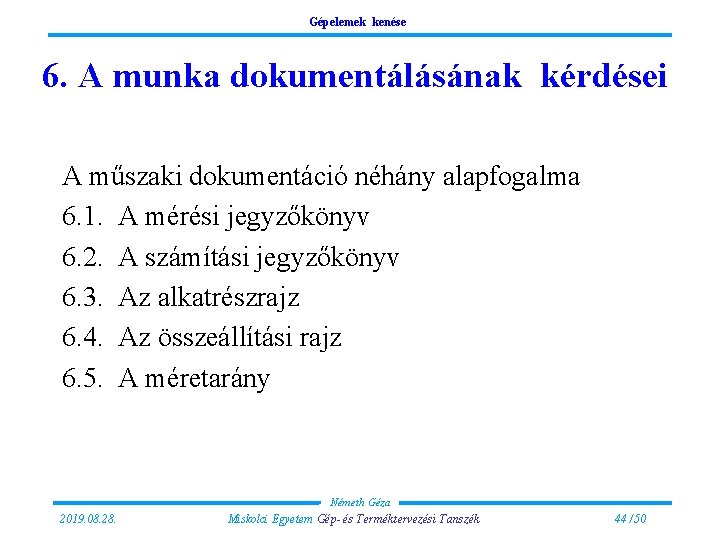 Gépelemek kenése

6. A munka dokumentálásának kérdései

A műszaki dokumentáció néhány alapfogalma
6.1. A mérési jegyzőkönyv
6.2. A számítási jegyzőkönyv
6.3. Az alkatrészrajz
6.4. Az összeállítási rajz
6.5. A méretarány

Németh Géza
2019.08.28. Miskolci Egyetem Gép- és Terméktervezési Tanszék 44 /50